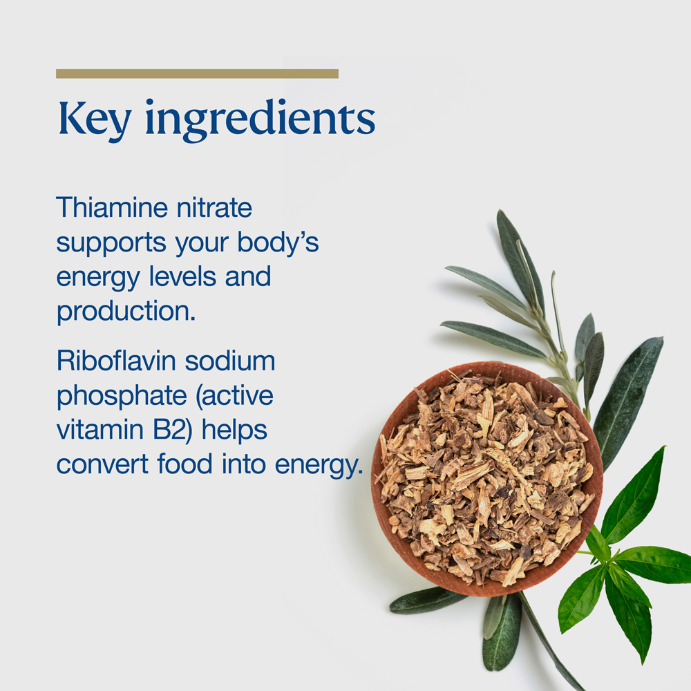 Key ingredients

Thiamine nitrate supports your body's energy levels and production.

Riboflavin sodium phosphate (active vitamin B2) helps convert food into energy.